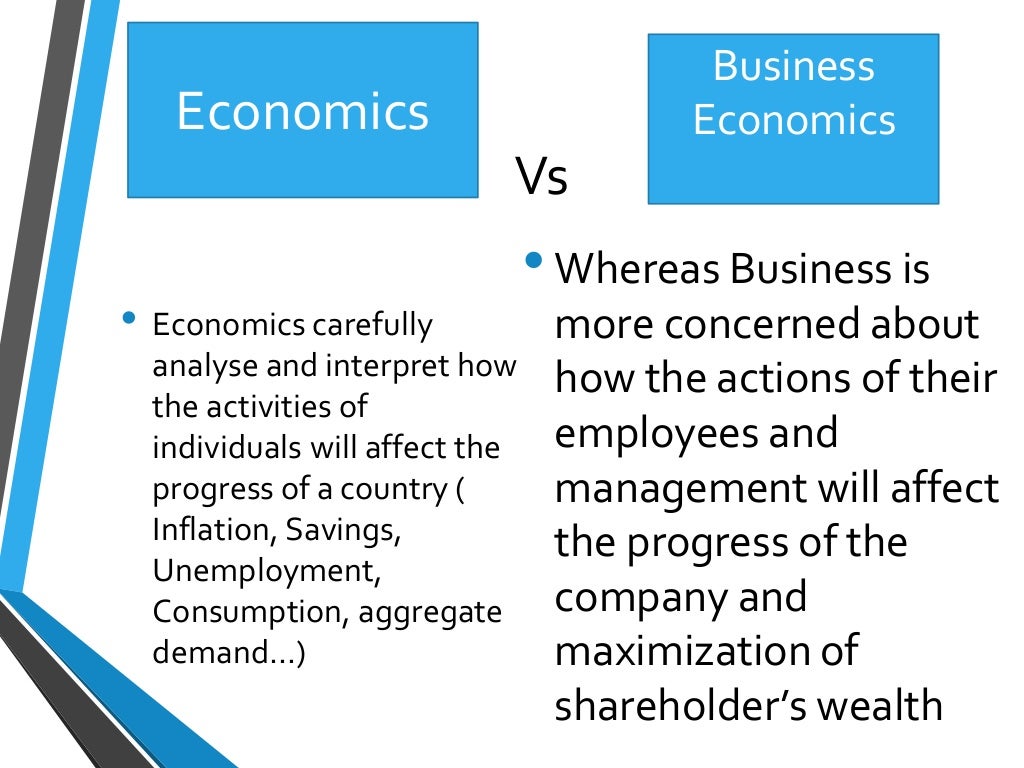 Economics

Vs

Business Economics

• Economics carefully analyse and interpret how the activities of individuals will affect the progress of a country ( Inflation, Savings, Unemployment, Consumption, aggregate demand…)

• Whereas Business is more concerned about how the actions of their employees and management will affect the progress of the company and maximization of shareholder's wealth